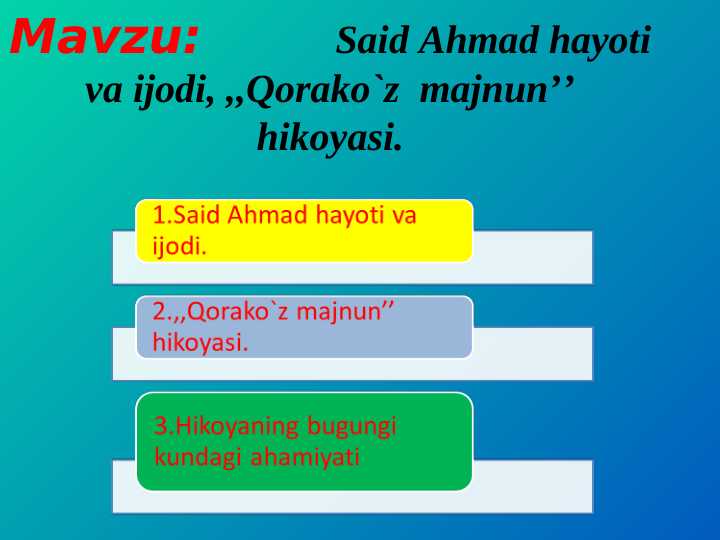 Mavzu: Said Ahmad hayoti va ijodi, ,,Qorako`z majnun’’ hikoyasi.

1.Said Ahmad hayoti va ijodi.

2.,,Qorako`z majnun’’ hikoyasi.

3.Hikoyaning bugungi kundagi ahamiyati